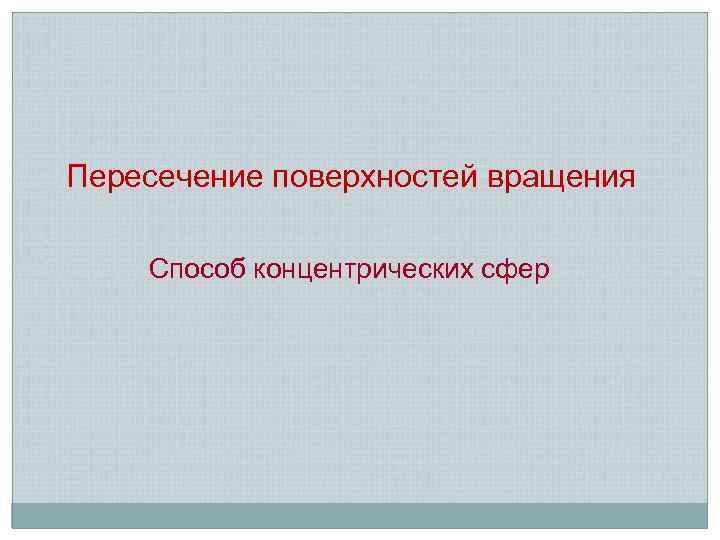 Пересечение поверхностей вращения

Способ концентрических сфер